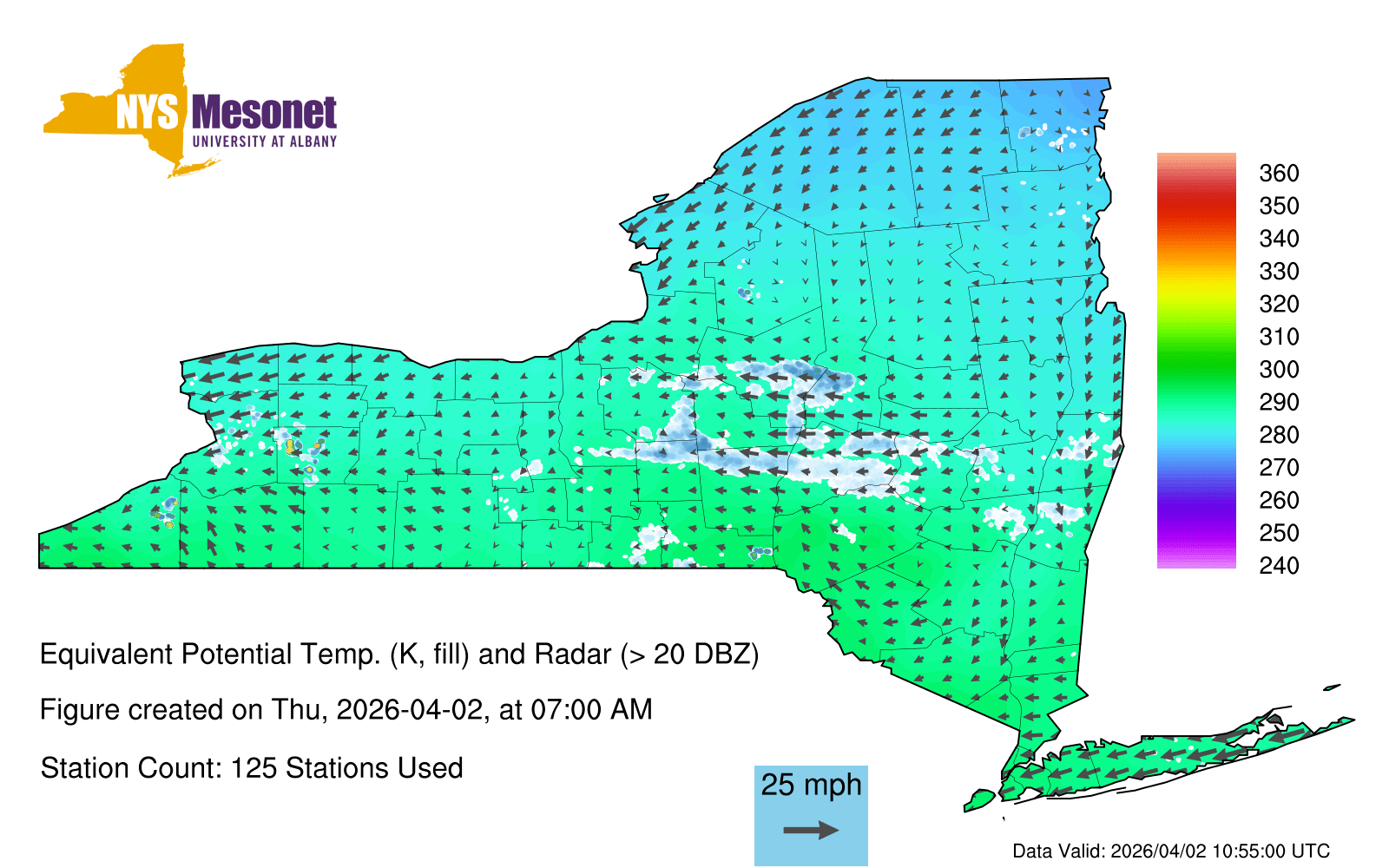 NYS Mesonet
UNIVERSITY AT ALBANY

360
350
340
330
320
310
300
290
280
270
260
250
240

Equivalent Potential Temp. (K, fill) and Radar (> 20 DBZ)

Figure created on Thu, 2026-04-02, at 07:00 AM

Station Count: 125 Stations Used

25 mph

Data Valid: 2026/04/02 10:55:00 UTC